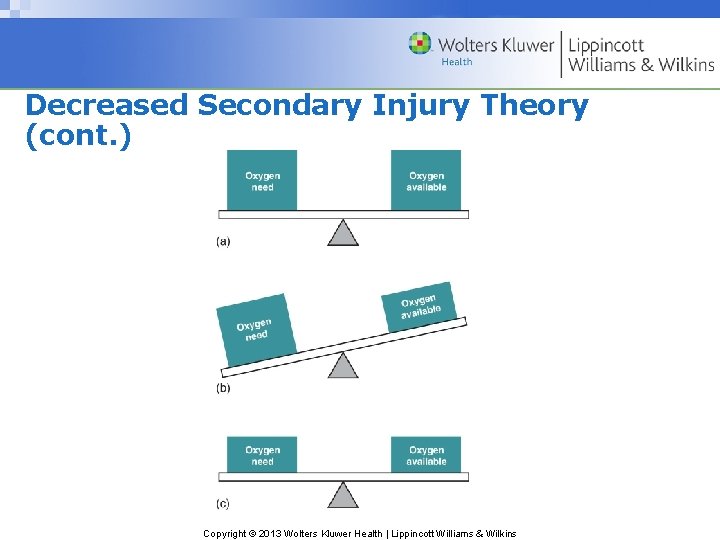 Wolters Kluwer Health | Lippincott Williams & Wilkins

Decreased Secondary Injury Theory (cont.)

Oxygen need

Oxygen available

(a)

Oxygen need

Oxygen available

(b)

Oxygen need

Oxygen available

(c)

Copyright © 2013 Wolters Kluwer Health | Lippincott Williams & Wilkins